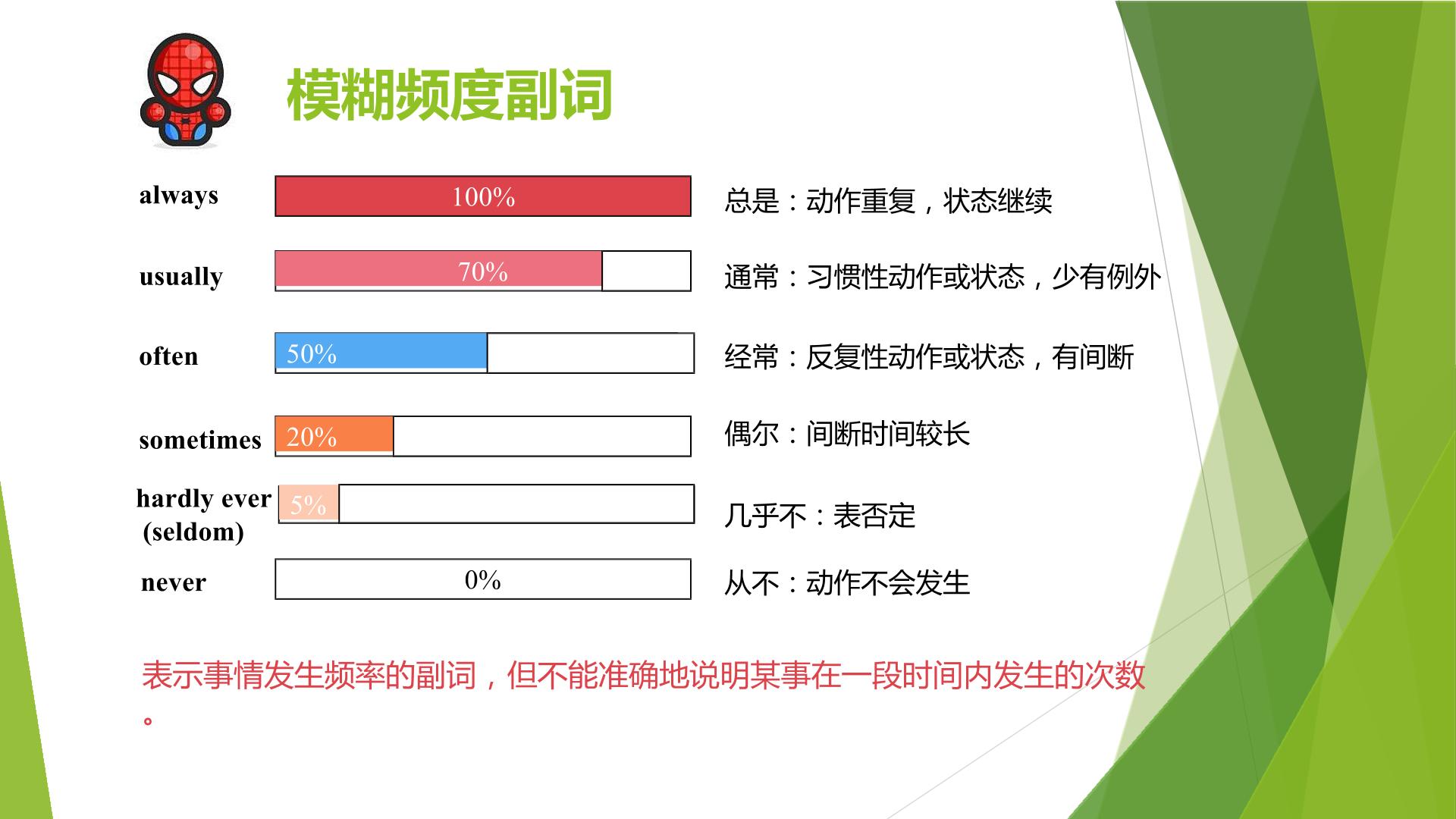 模糊频度副词

always
100%
总是：动作重复，状态继续

usually
70%
通常：习惯性动作或状态，少有例外

often
50%
经常：反复性动作或状态，有间断

sometimes
20%
偶尔：间断时间较长

hardly ever
(seldom)
5%
几乎不：表否定

never
0%
从不：动作不会发生

表示事情发生频率的副词，但不能准确地说明某事在一段时间内发生的次数。